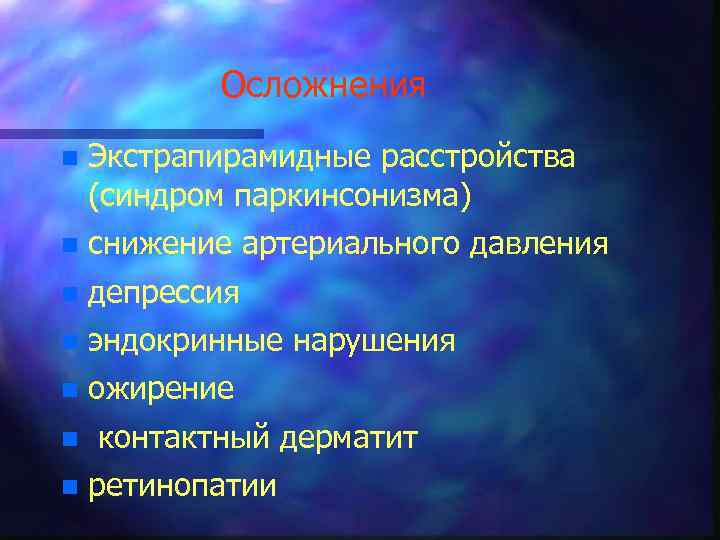 Осложнения

- Экстрапирамидные расстройства (синдром паркинсонизма)
- снижение артериального давления
- депрессия
- эндокринные нарушения
- ожирение
- контактный дерматит
- ретинопатии